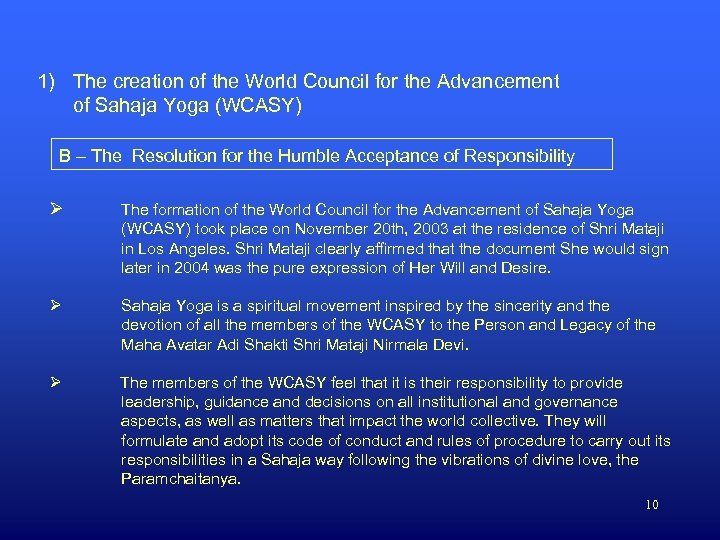 1) The creation of the World Council for the Advancement of Sahaja Yoga (WCASY)

B – The Resolution for the Humble Acceptance of Responsibility

➢ The formation of the World Council for the Advancement of Sahaja Yoga (WCASY) took place on November 20th, 2003 at the residence of Shri Mataji in Los Angeles. Shri Mataji clearly affirmed that the document She would sign later in 2004 was the pure expression of Her Will and Desire.

➢ Sahaja Yoga is a spiritual movement inspired by the sincerity and the devotion of all the members of the WCASY to the Person and Legacy of the Maha Avatar Adi Shakti Shri Mataji Nirmala Devi.

➢ The members of the WCASY feel that it is their responsibility to provide leadership, guidance and decisions on all institutional and governance aspects, as well as matters that impact the world collective. They will formulate and adopt its code of conduct and rules of procedure to carry out its responsibilities in a Sahaja way following the vibrations of divine love, the Paramchaitanya.

10